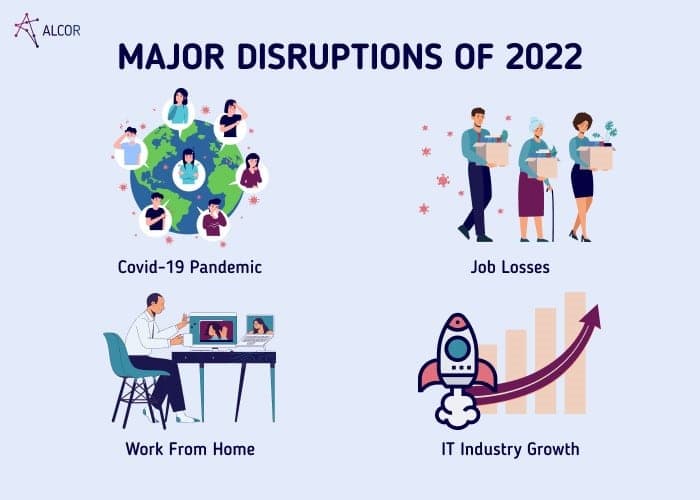 ALCOR

MAJOR DISRUPTIONS OF 2022

Covid-19 Pandemic

Job Losses

Work From Home

IT Industry Growth